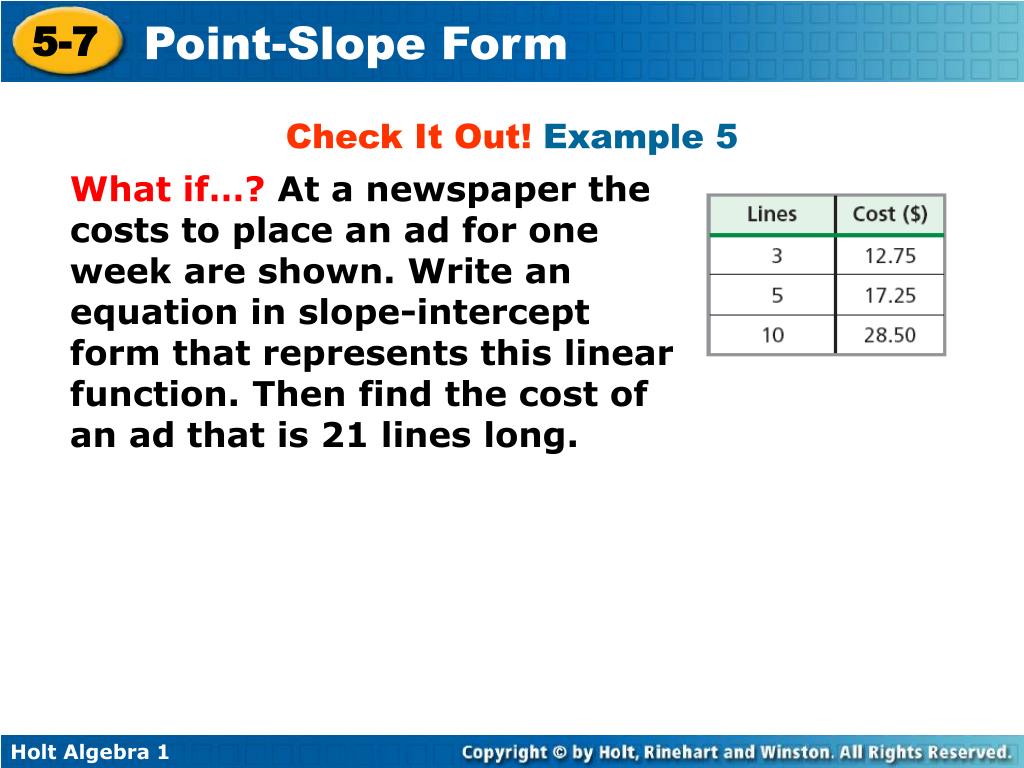 5-7 Point-Slope Form

Check It Out! Example 5

What if…? At a newspaper the costs to place an ad for one week are shown. Write an equation in slope-intercept form that represents this linear function. Then find the cost of an ad that is 21 lines long.

| Lines | Cost ($) |
|---|---|
| 3 | 12.75 |
| 5 | 17.25 |
| 10 | 28.50 |

Holt Algebra 1

Copyright © by Holt, Rinehart and Winston. All Rights Reserved.